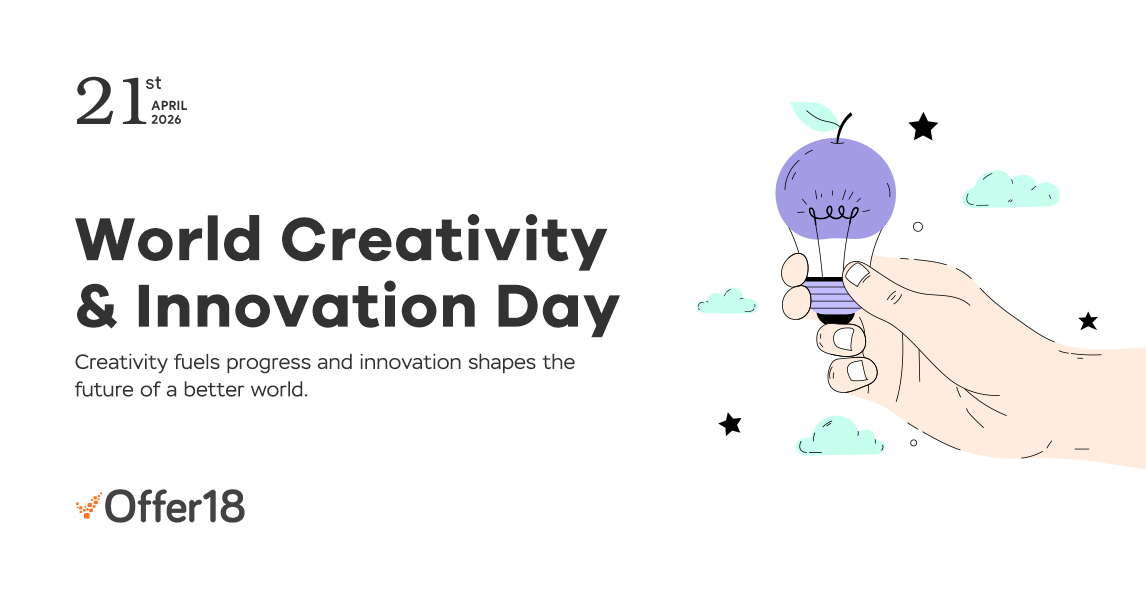 21st APRIL 2026

World Creativity & Innovation Day

Creativity fuels progress and innovation shapes the future of a better world.

Offer18